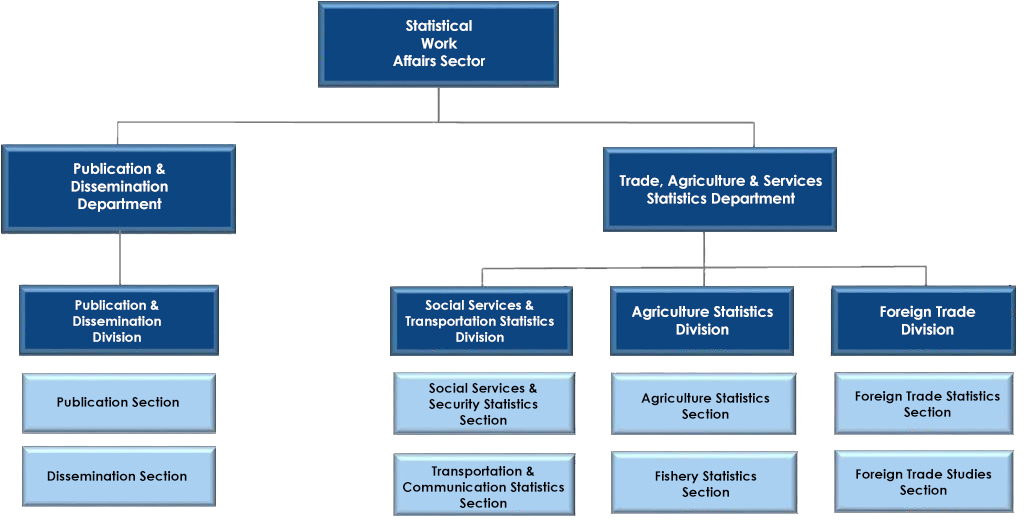 Statistical Work Affairs Sector

Publication & Dissemination Department

Trade, Agriculture & Services Statistics Department

Publication & Dissemination Division

Publication Section

Dissemination Section

Social Services & Transportation Statistics Division

Social Services & Security Statistics Section

Transportation & Communication Statistics Section

Agriculture Statistics Division

Agriculture Statistics Section

Fishery Statistics Section

Foreign Trade Division

Foreign Trade Statistics Section

Foreign Trade Studies Section